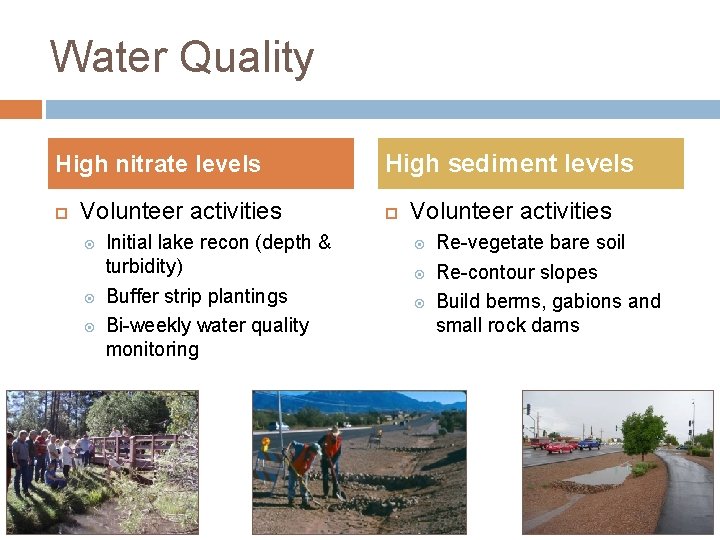 Water Quality

High nitrate levels

Volunteer activities

Initial lake recon (depth & turbidity)

Buffer strip plantings

Bi-weekly water quality monitoring

High sediment levels

Volunteer activities

Re-vegetate bare soil

Re-contour slopes

Build berms, gabions and small rock dams